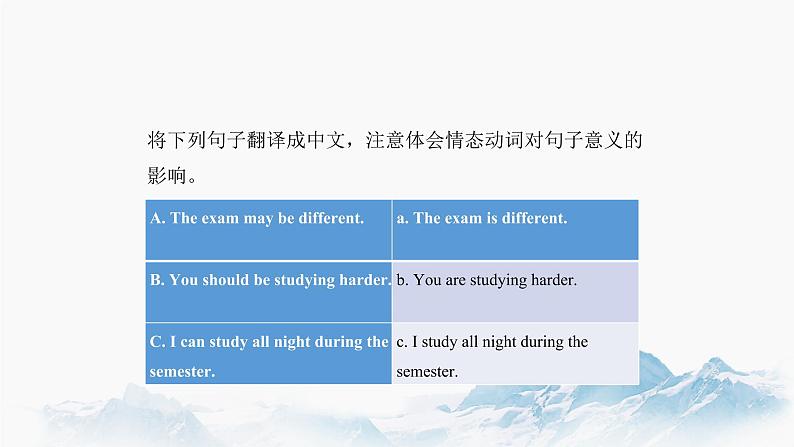 将下列句子翻译成中文，注意体会情态动词对句子意义的影响。

| A. The exam may be different. | a. The exam is different. |
|---|---|
| B. You should be studying harder. | b. You are studying harder. |
| C. I can study all night during the semester. | c. I study all night during the semester. |